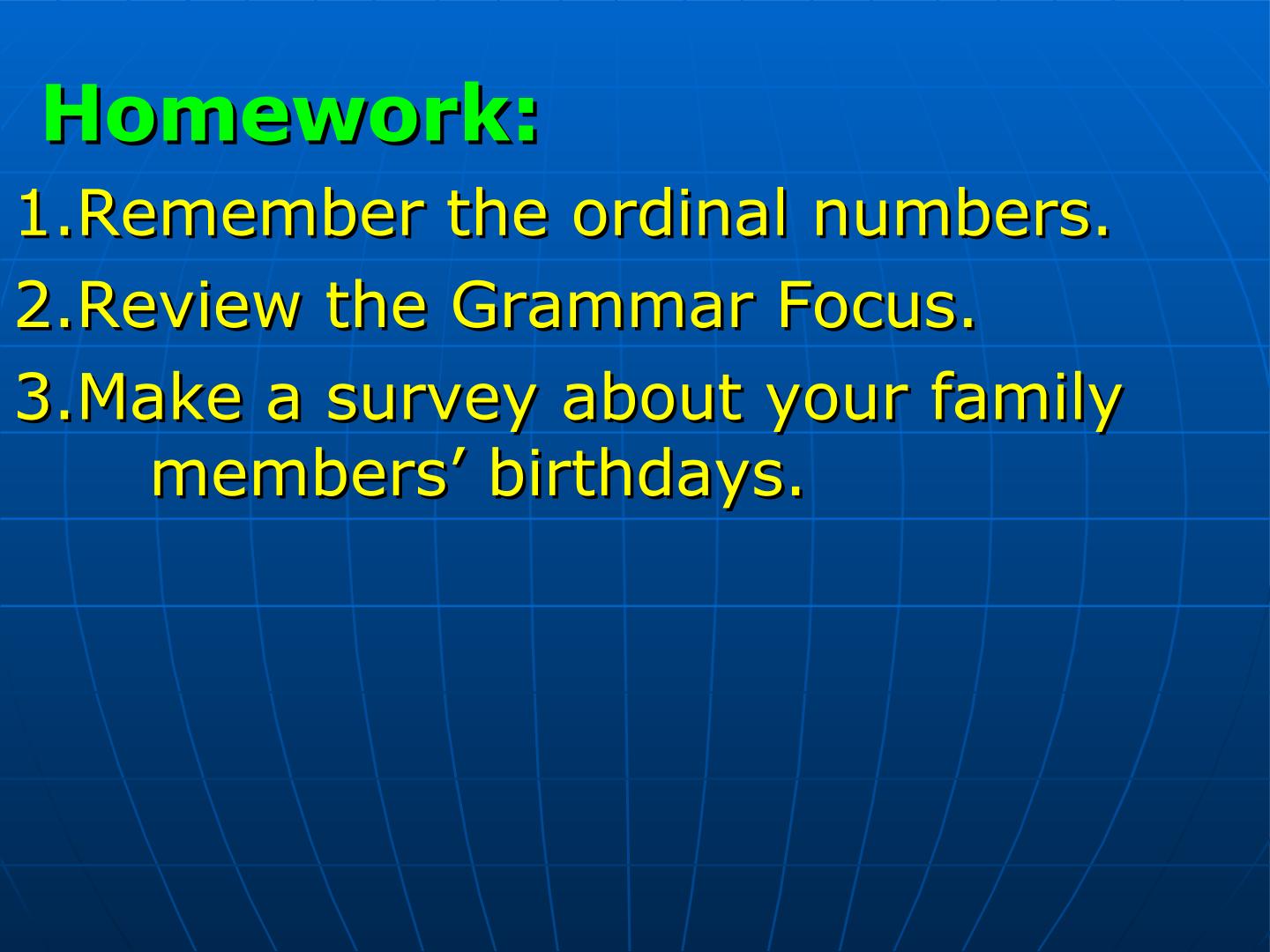 Homework:

1.Remember the ordinal numbers.

2.Review the Grammar Focus.

3.Make a survey about your family members' birthdays.